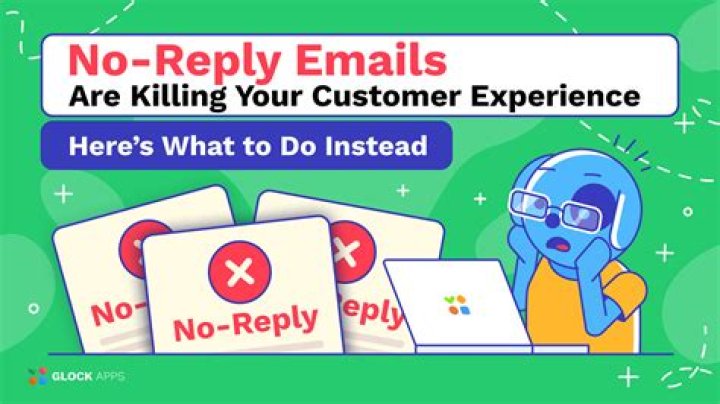 No-Reply Emails
Are Killing Your Customer Experience

Here's What to Do Instead

No-

No-Reply

eply

GLOCK APPS